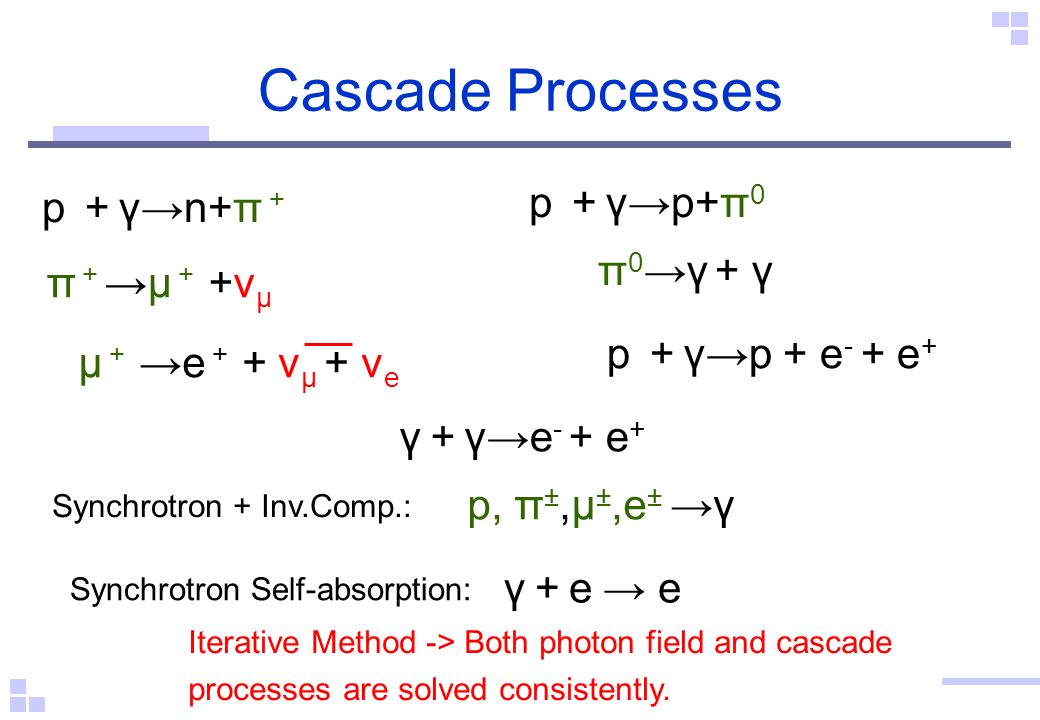 Cascade Processes

$p + \gamma \rightarrow n + \pi^+$

$\pi^+ \rightarrow \mu^+ + \nu_\mu$

$\mu^+ \rightarrow e^+ + \overline{\nu_\mu} + \nu_e$

$p + \gamma \rightarrow p + \pi^0$

$\pi^0 \rightarrow \gamma + \gamma$

$p + \gamma \rightarrow p + e^- + e^+$

$\gamma + \gamma \rightarrow e^- + e^+$

Synchrotron + Inv.Comp.: $p, \pi^\pm, \mu^\pm, e^\pm \rightarrow \gamma$

Synchrotron Self-absorption: $\gamma + e \rightarrow e$

Iterative Method -> Both photon field and cascade processes are solved consistently.